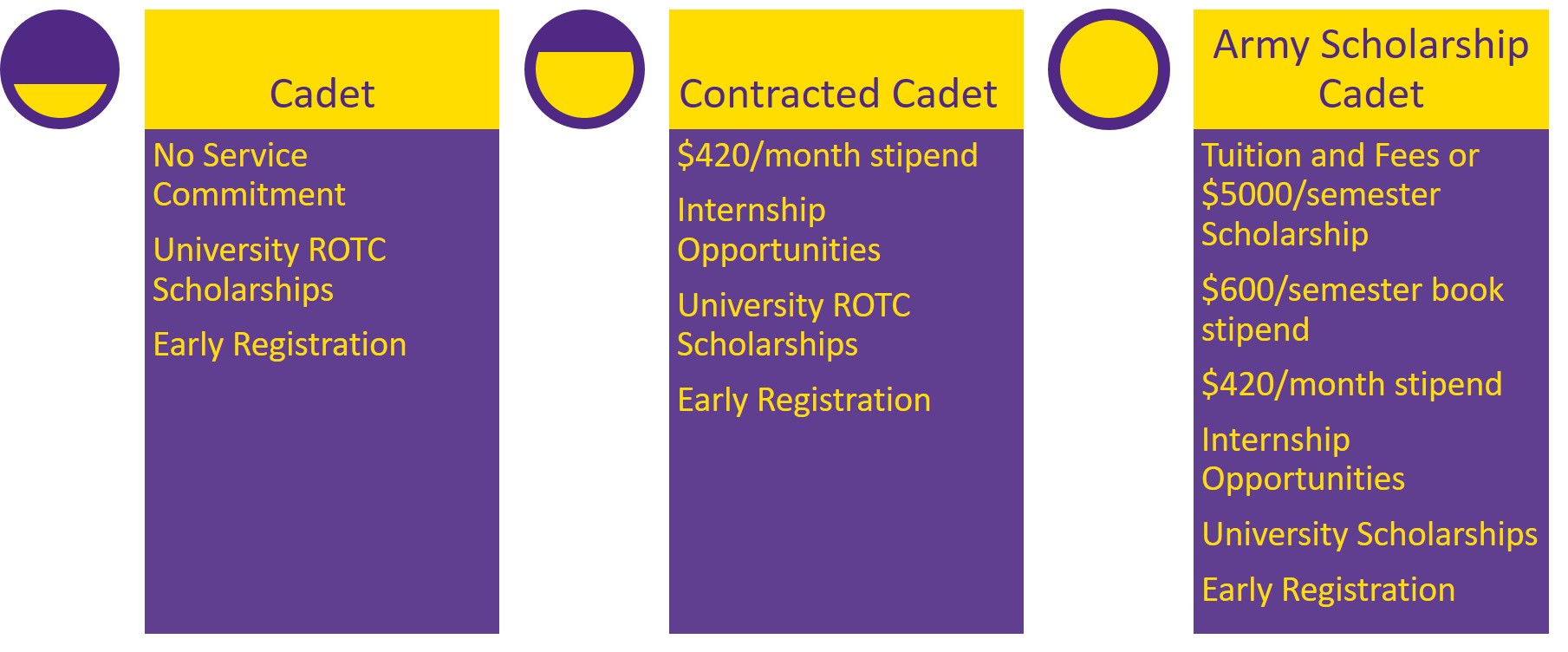 Cadet

No Service Commitment

University ROTC Scholarships

Early Registration

Contracted Cadet

\$420/month stipend

Internship Opportunities

University ROTC Scholarships

Early Registration

Army Scholarship Cadet

Tuition and Fees or \$5000/semester Scholarship

\$600/semester book stipend

\$420/month stipend

Internship Opportunities

University Scholarships

Early Registration